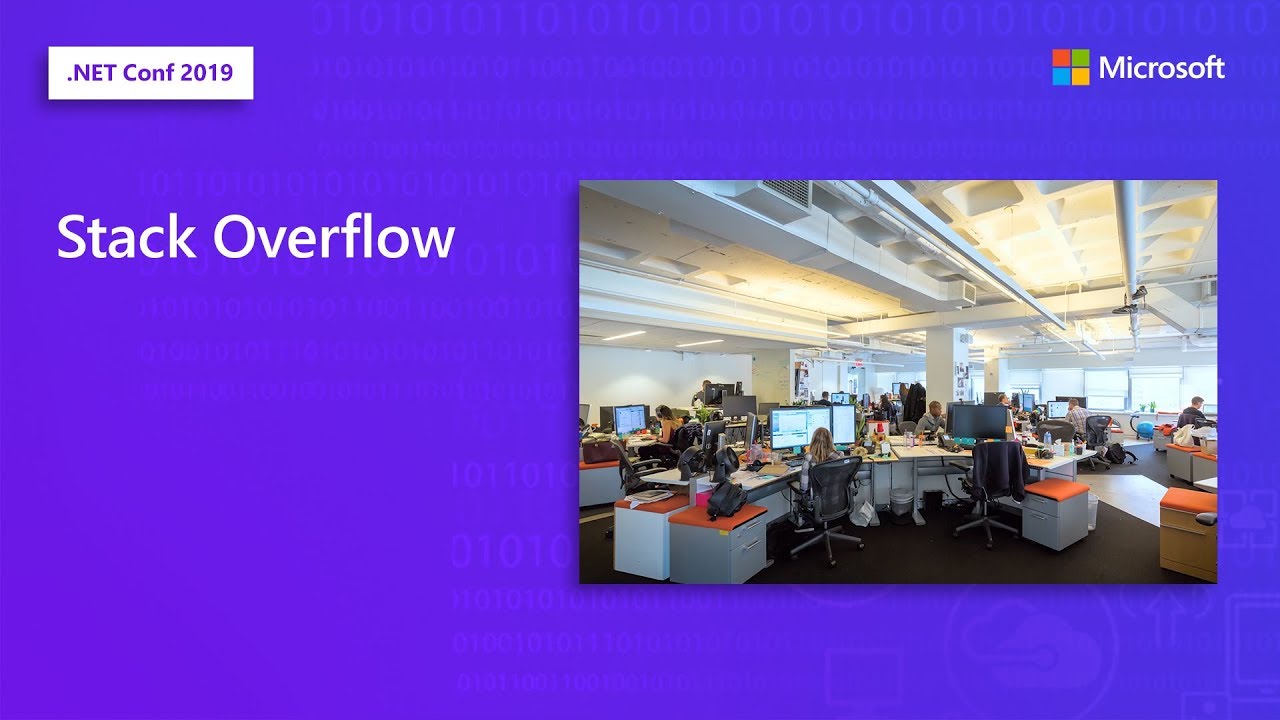 .NET Conf 2019

Microsoft

Stack Overflow